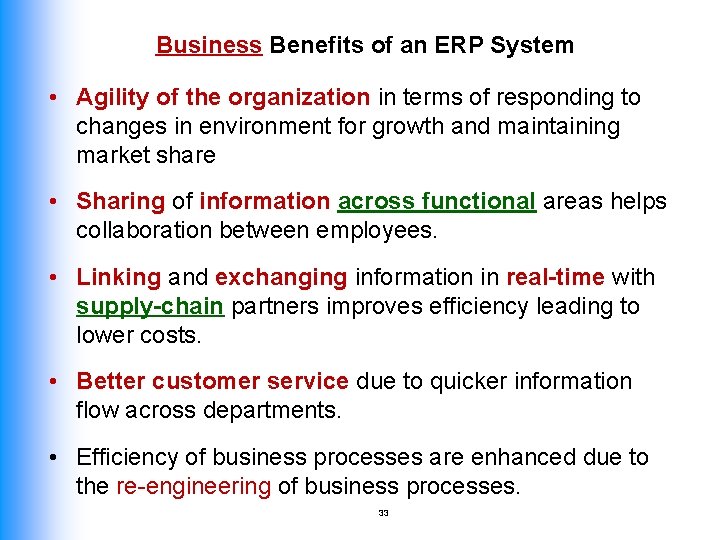 Business Benefits of an ERP System

• Agility of the organization in terms of responding to changes in environment for growth and maintaining market share

• Sharing of information across functional areas helps collaboration between employees.

• Linking and exchanging information in real-time with supply-chain partners improves efficiency leading to lower costs.

• Better customer service due to quicker information flow across departments.

• Efficiency of business processes are enhanced due to the re-engineering of business processes.

33